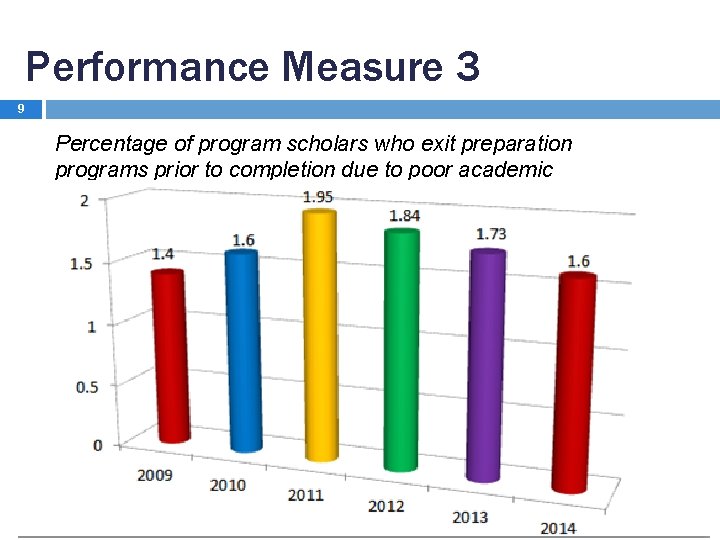 Performance Measure 3

9

Percentage of program scholars who exit preparation programs prior to completion due to poor academic

2
1.5
1
0.5
0

1.4
1.6
1.95
1.84
1.73
1.6

2009
2010
2011
2012
2013
2014